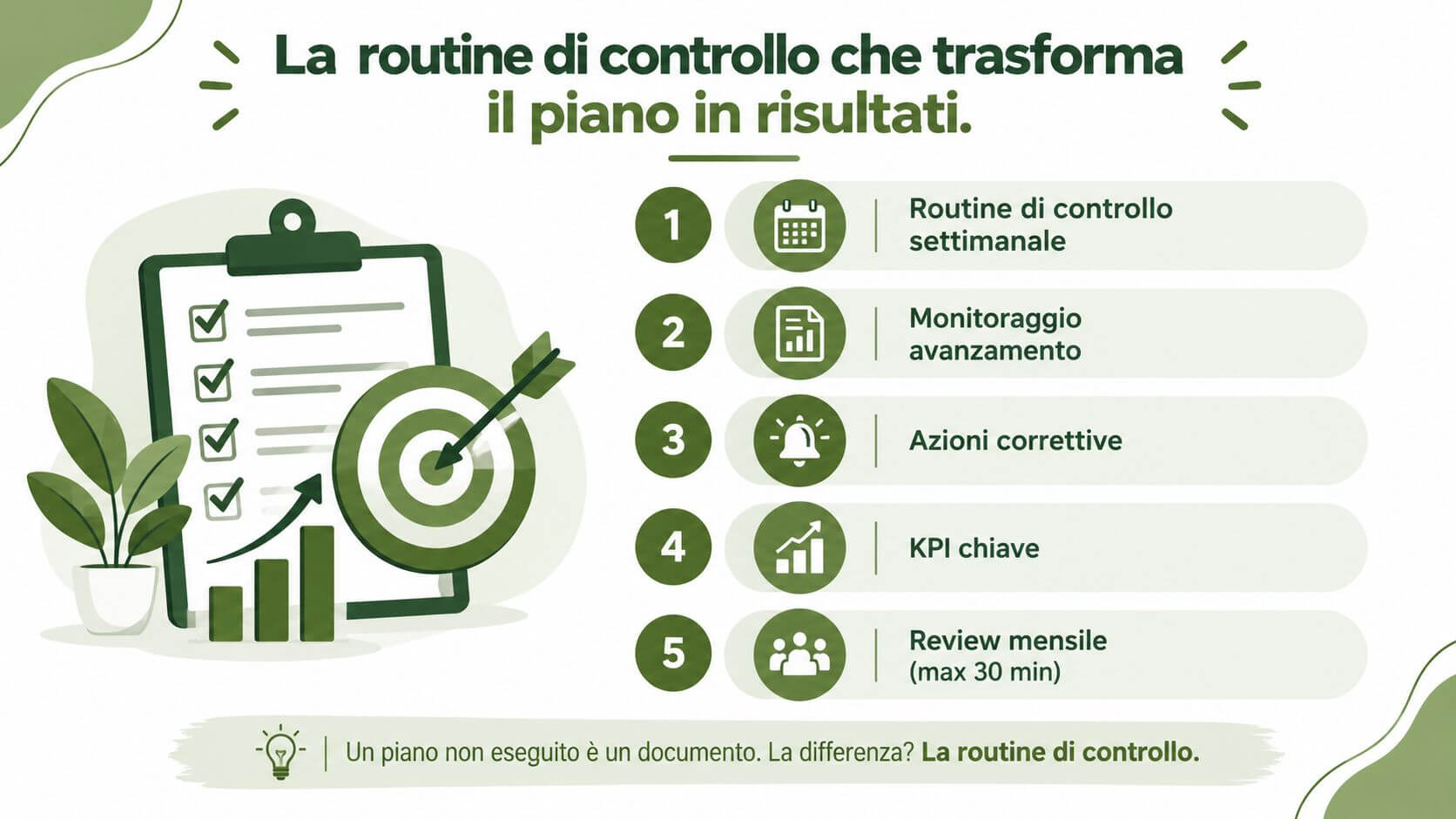 La routine di controllo che trasforma il piano in risultati.

1
Routine di controllo settimanale

2
Monitoraggio avanzamento

3
Azioni correttive

4
KPI chiave

5
Review mensile (max 30 min)

Un piano non eseguito è un documento. La differenza? La routine di controllo.